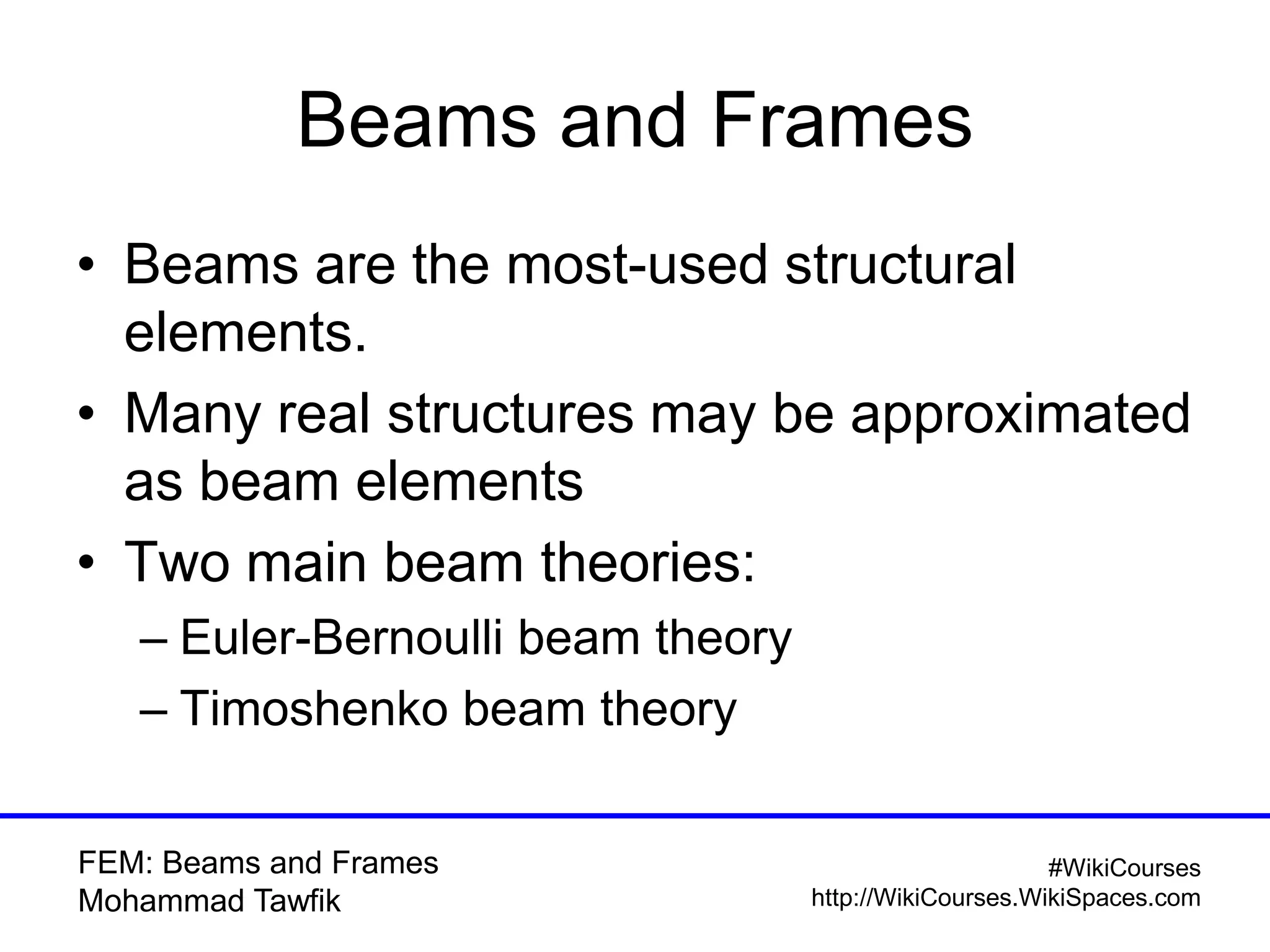 Beams and Frames

• Beams are the most-used structural elements.
• Many real structures may be approximated as beam elements
• Two main beam theories:
– Euler-Bernoulli beam theory
– Timoshenko beam theory

FEM: Beams and Frames
Mohammad Tawfik

#WikiCourses
http://WikiCourses.WikiSpaces.com